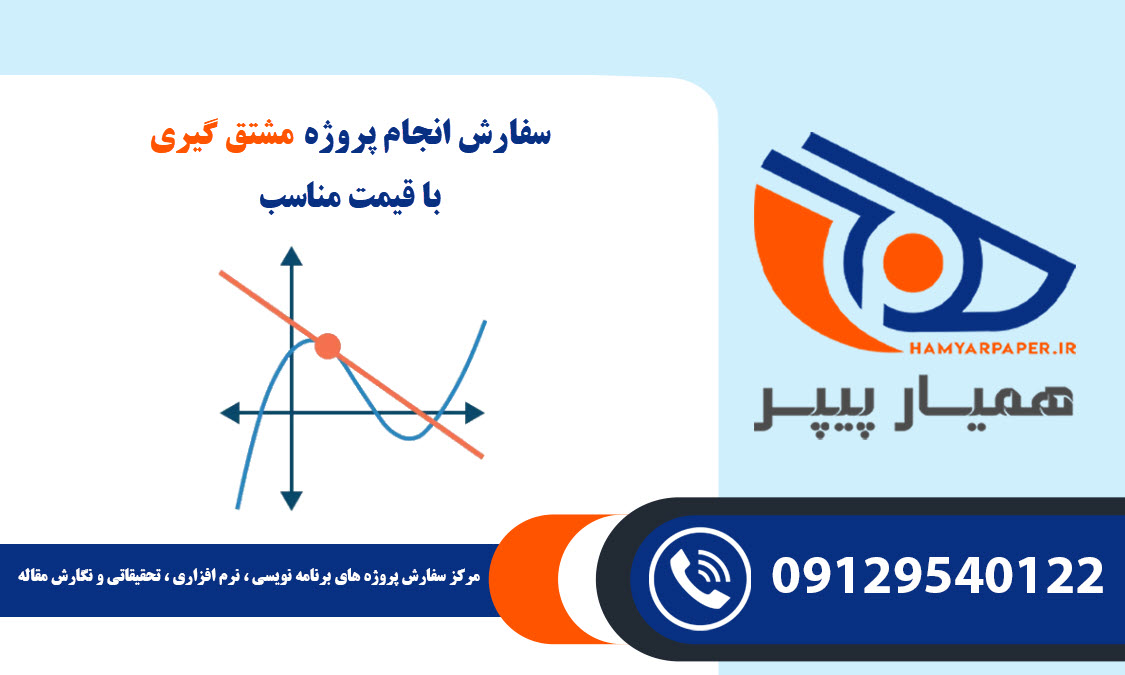 سفارش انجام پروژه مشتق گیری
با قیمت مناسب

HAMYARPAPER.IR
همیار پیپر

مرکز سفارش پروژه های برنامه نویسی ، نرم افزاری ، تحقیقاتی و نگارش مقاله

09129540122